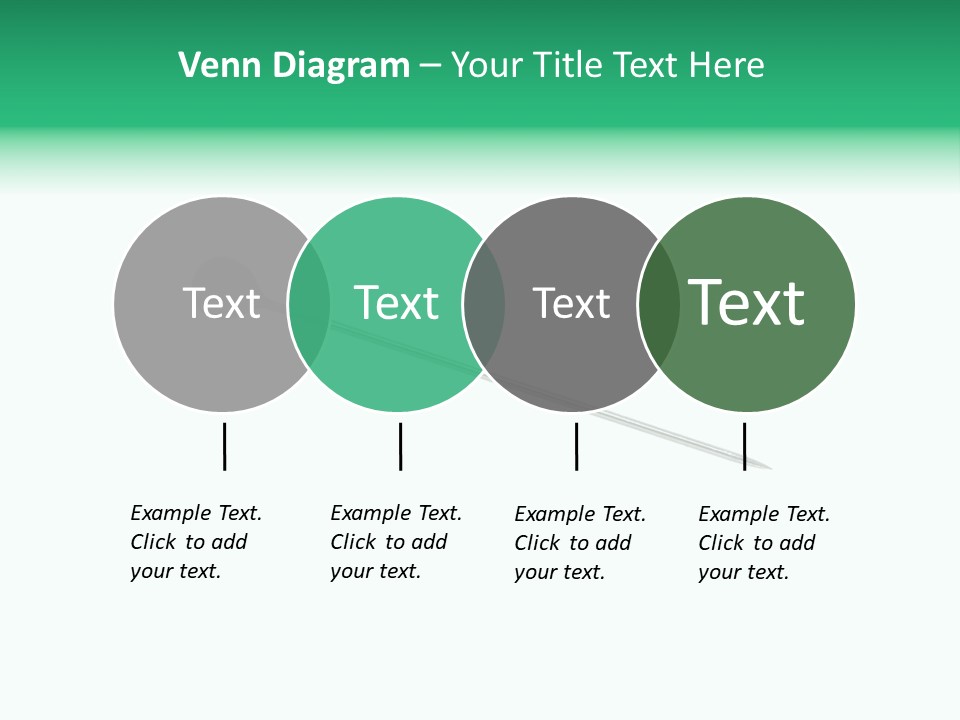 Venn Diagram – Your Title Text Here

Text

Text

Text

Text

Example Text. Click to add your text.

Example Text. Click to add your text.

Example Text. Click to add your text.

Example Text. Click to add your text.